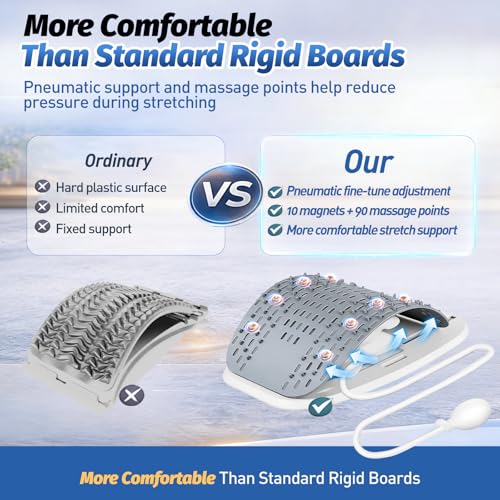 More Comfortable
Than Standard Rigid Boards

Pneumatic support and massage points help reduce pressure during stretching

Ordinary

Hard plastic surface
Limited comfort
Fixed support

VS

Our

Pneumatic fine-tune adjustment
10 magnets + 90 massage points
More comfortable stretch support

More Comfortable Than Standard Rigid Boards